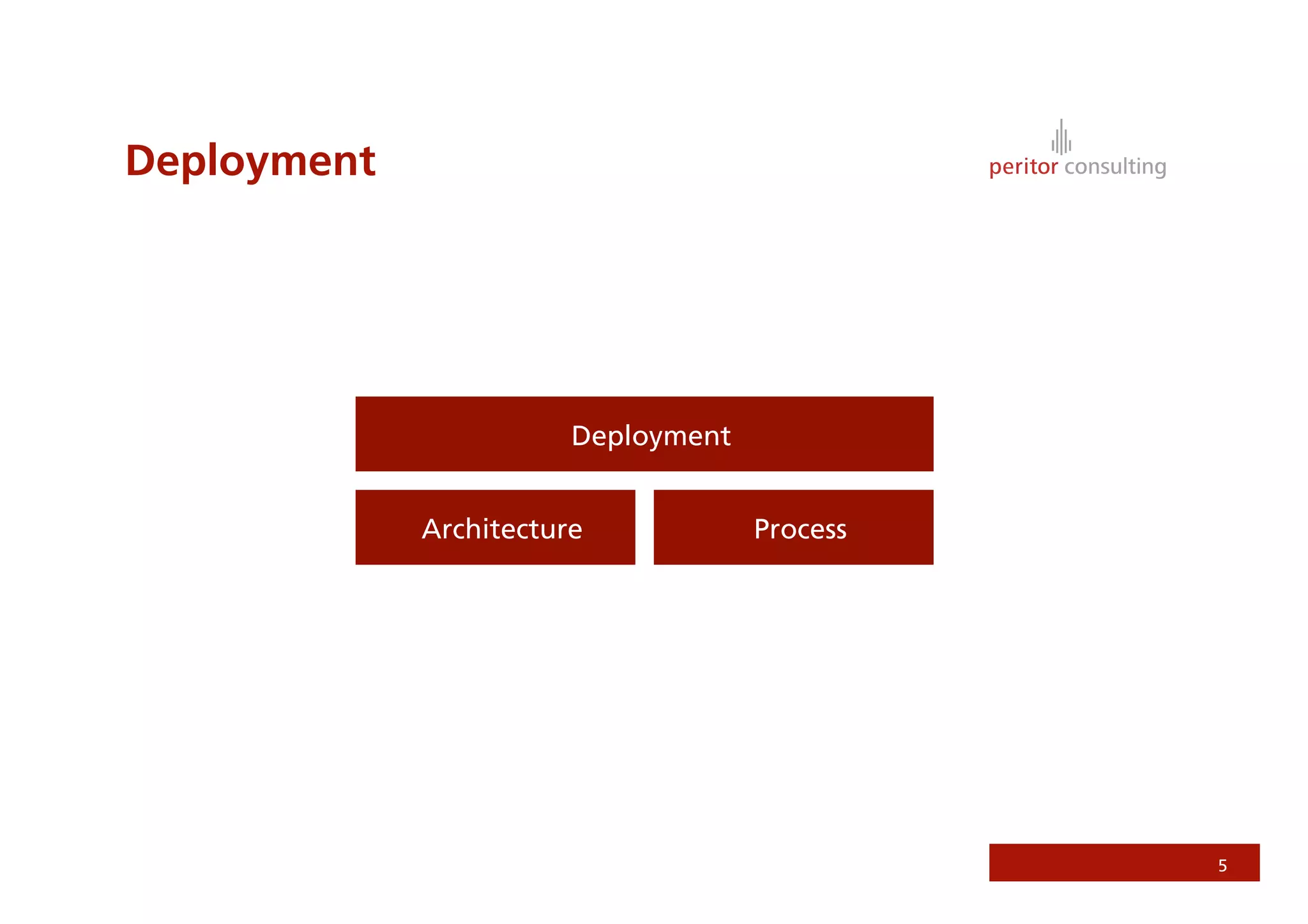 Deployment

peritor consulting

Deployment

Architecture

Process

5